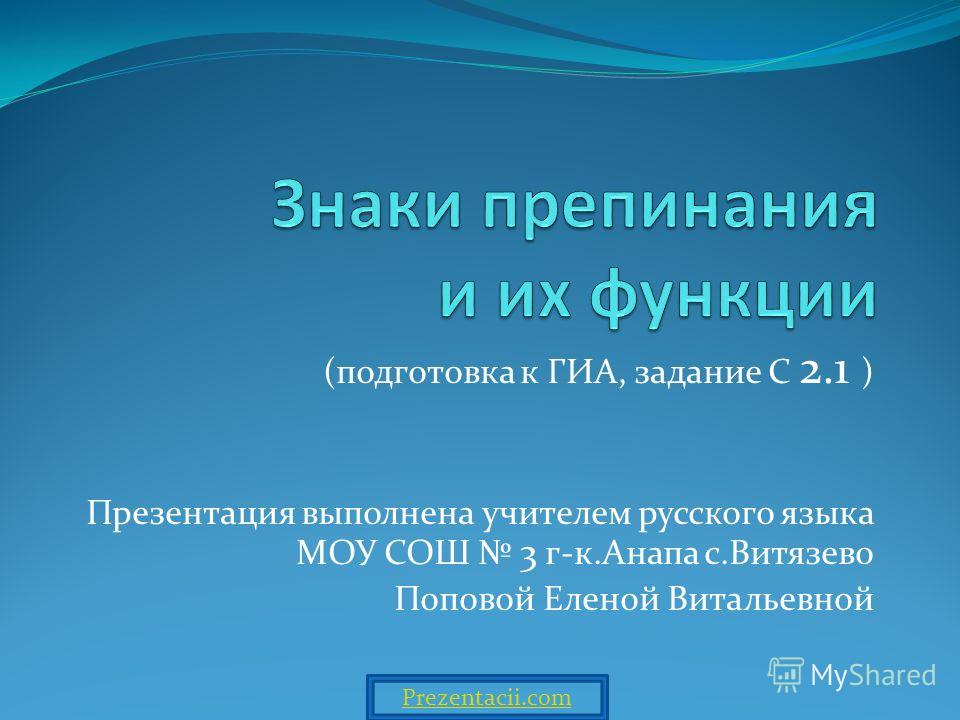 Знаки препинания и их функции

(подготовка к ГИА, задание С 2.1 )

Презентация выполнена учителем русского языка МОУ СОШ № 3 г-к.Анапа с.Витязево Поповой Еленой Витальевной

MyShared

Prezentacii.com